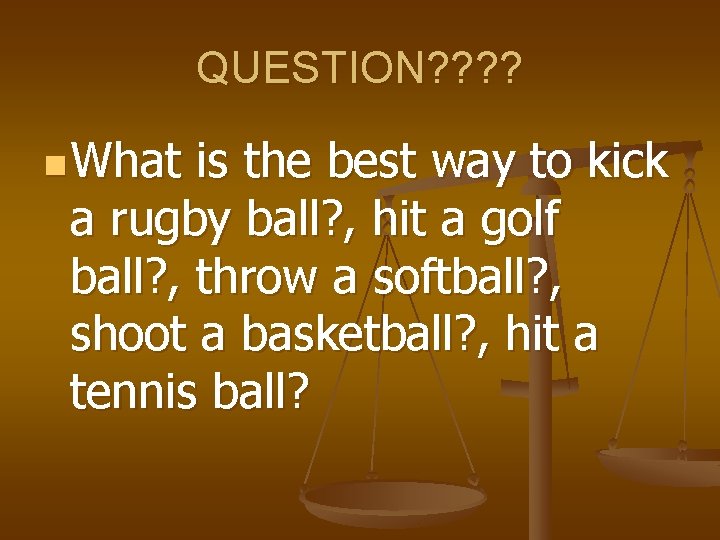 QUESTION????

What is the best way to kick a rugby ball?, hit a golf ball?, throw a softball?, shoot a basketball?, hit a tennis ball?